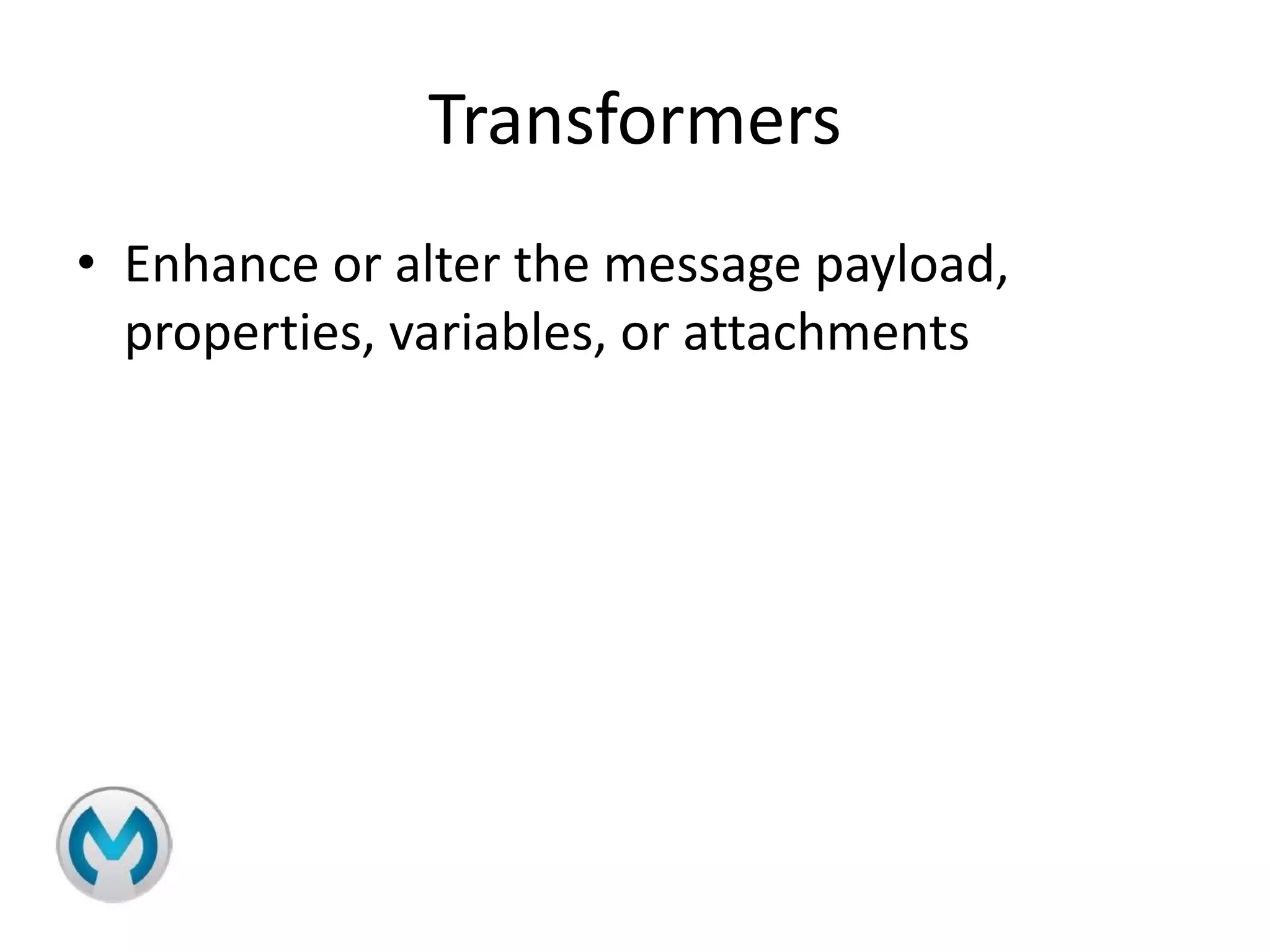 Transformers

• Enhance or alter the message payload, properties, variables, or attachments